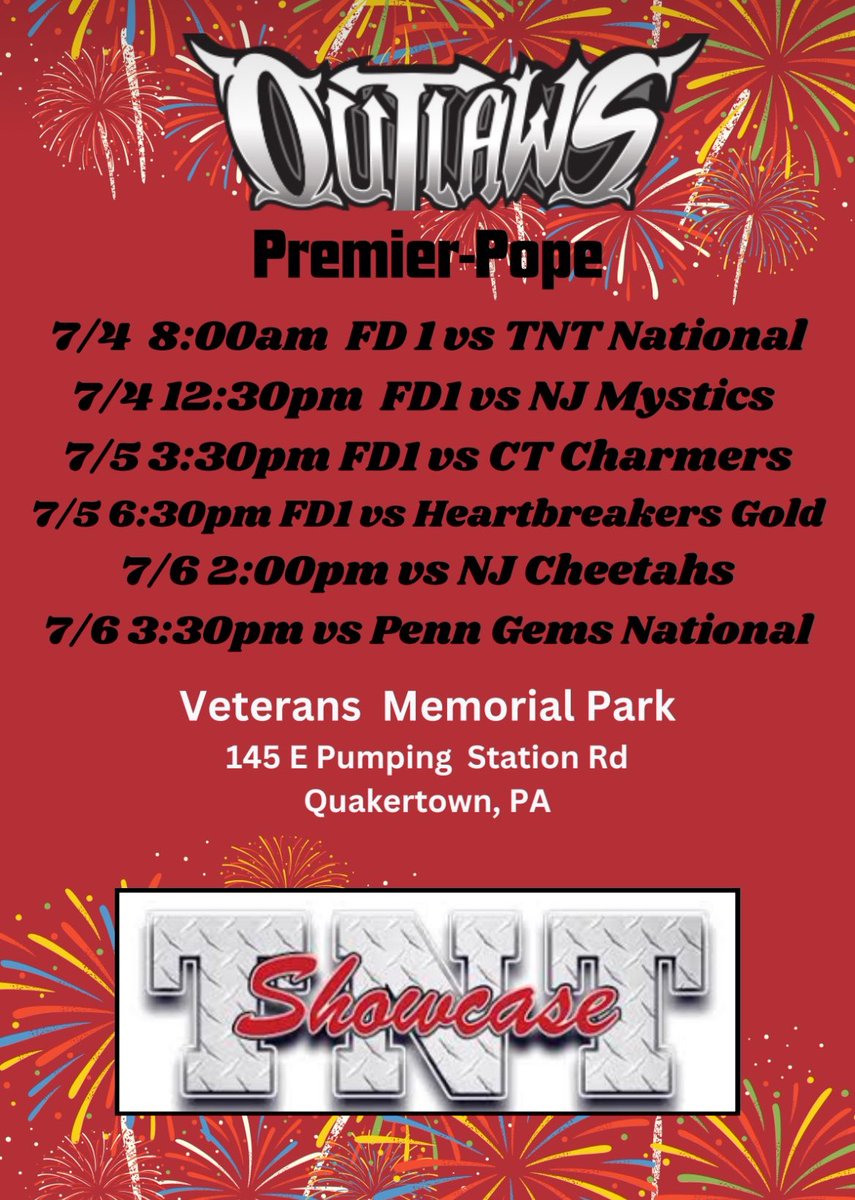 OUTLAWS

Premier-Pope

7/4 8:00am FD 1 vs TNT National
7/4 12:30pm FD1 vs NJ Mystics
7/5 3:30pm FD1 vs CT Charmers
7/5 6:30pm FD1 vs Heartbreakers Gold
7/6 2:00pm vs NJ Cheetahs
7/6 3:30pm vs Penn Gems National

Veterans Memorial Park
145 E Pumping Station Rd
Quakertown, PA

TNT
Showcase